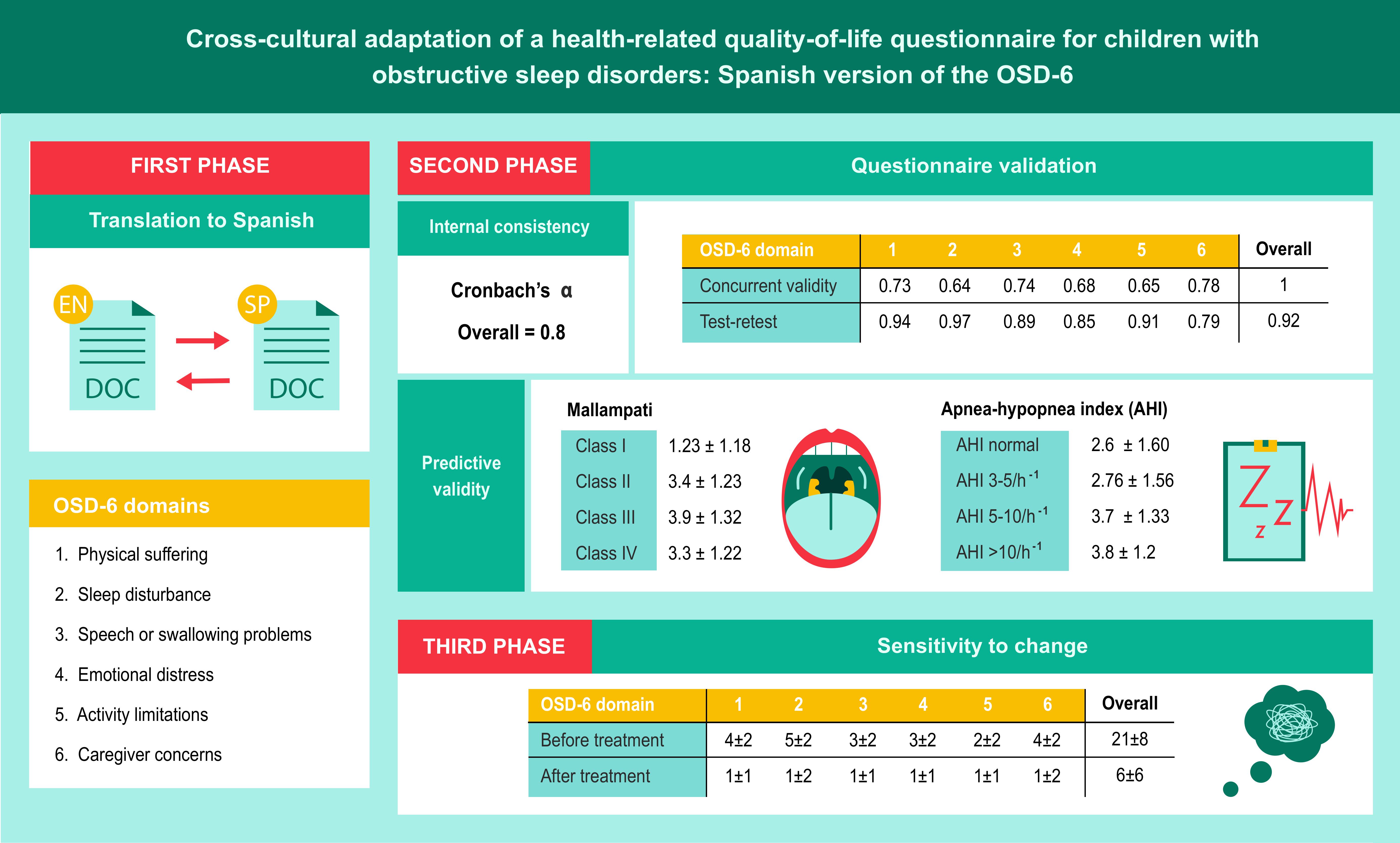 Cross-cultural adaptation of a health-related quality-of-life questionnaire for children with obstructive sleep disorders: Spanish version of the OSD-6

FIRST PHASE

Translation to Spanish

EN
DOC

SP
DOC

OSD-6 domains

1. Physical suffering
2. Sleep disturbance
3. Speech or swallowing problems
4. Emotional distress
5. Activity limitations
6. Caregiver concerns

SECOND PHASE

Questionnaire validation

Internal consistency

Cronbach's α
Overall = 0.8

| OSD-6 domain | 1 | 2 | 3 | 4 | 5 | 6 | Overall |
|---|---|---|---|---|---|---|---|
| Concurrent validity | 0.73 | 0.64 | 0.74 | 0.68 | 0.65 | 0.78 | 1 |
| Test-retest | 0.94 | 0.97 | 0.89 | 0.85 | 0.91 | 0.79 | 0.92 |

Predictive validity

Mallampati

| Class I | 1.23 ± 1.18 |
|---|---|
| Class II | 3.4 ± 1.23 |
| Class III | 3.9 ± 1.32 |
| Class IV | 3.3 ± 1.22 |

Apnea-hypopnea index (AHI)

| AHI normal | 2.6 ± 1.60 |
|---|---|
| AHI 3-5/h$^{-1}$ | 2.76 ± 1.56 |
| AHI 5-10/h$^{-1}$ | 3.7 ± 1.33 |
| AHI >10/h$^{-1}$ | 3.8 ± 1.2 |

Z Z z

THIRD PHASE

Sensitivity to change

| OSD-6 domain | 1 | 2 | 3 | 4 | 5 | 6 | Overall |
|---|---|---|---|---|---|---|---|
| Before treatment | 4±2 | 5±2 | 3±2 | 3±2 | 2±2 | 4±2 | 21±8 |
| After treatment | 1±1 | 1±2 | 1±1 | 1±1 | 1±1 | 1±2 | 6±6 |